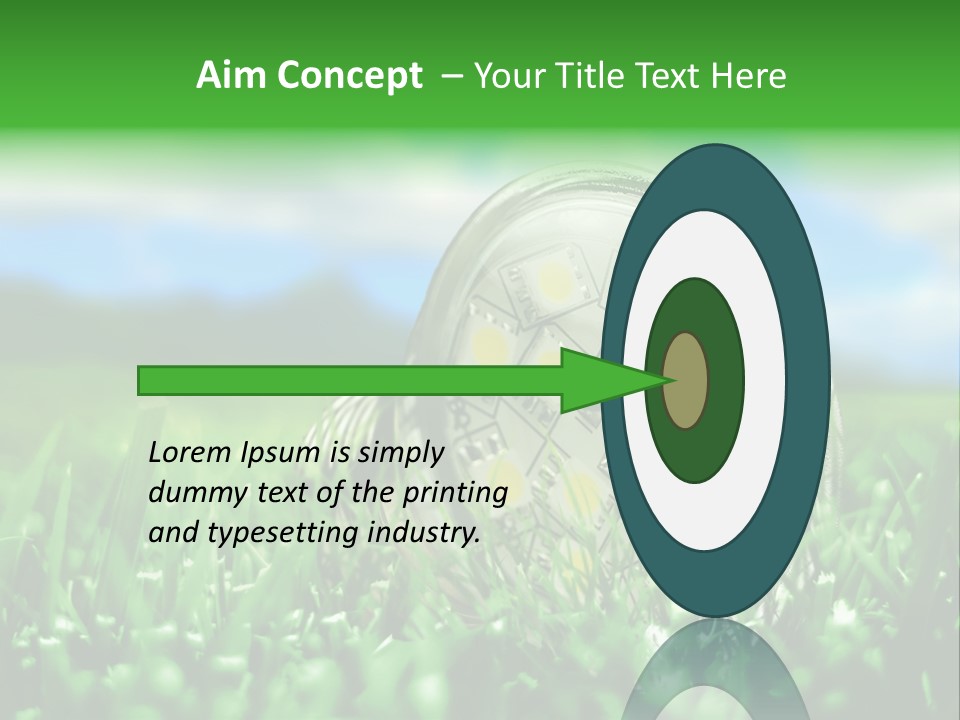 Aim Concept – Your Title Text Here

Lorem Ipsum is simply dummy text of the printing and typesetting industry.